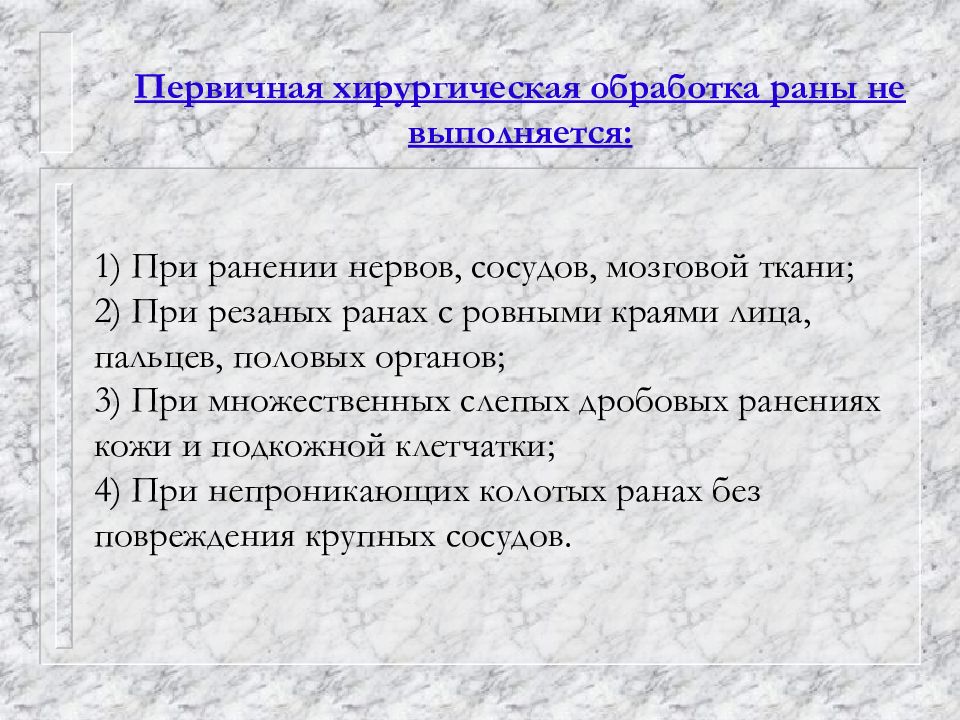 Первичная хирургическая обработка раны не выполняется:

1) При ранении нервов, сосудов, мозговой ткани;
2) При резаных ранах с ровными краями лица, пальцев, половых органов;
3) При множественных слепых дробовых ранениях кожи и подкожной клетчатки;
4) При непроникающих колотых ранах без повреждения крупных сосудов.